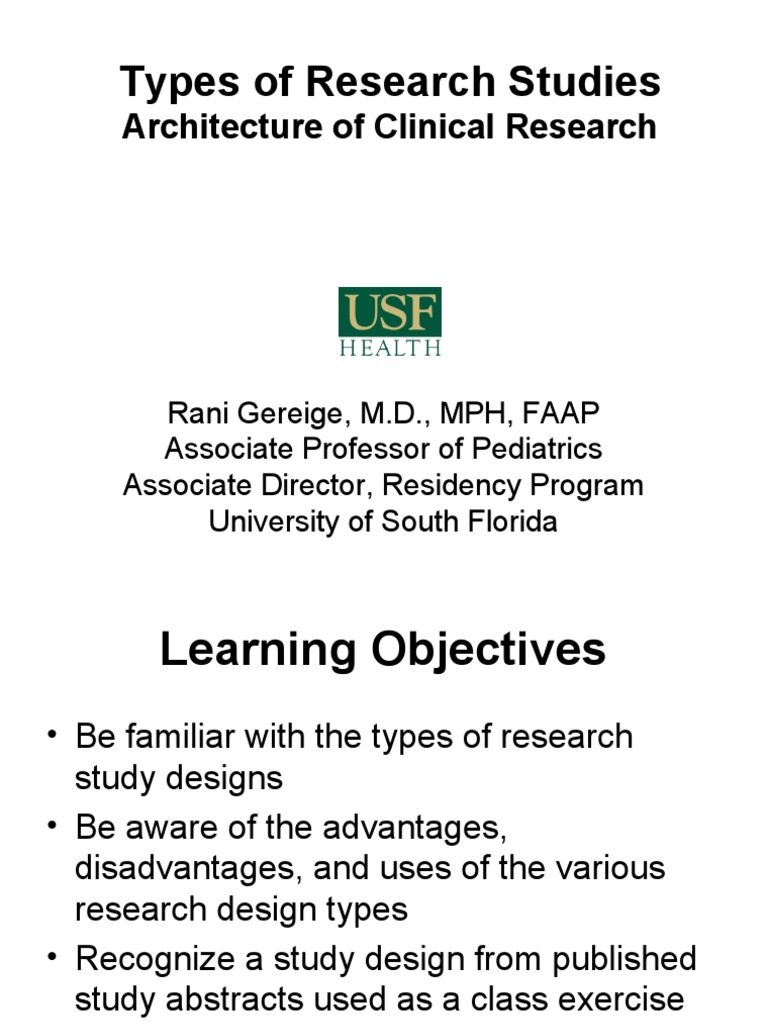 Types of Research Studies
Architecture of Clinical Research

USF
HEALTH

Rani Gereige, M.D., MPH, FAAP
Associate Professor of Pediatrics
Associate Director, Residency Program
University of South Florida

Learning Objectives

• Be familiar with the types of research study designs
• Be aware of the advantages, disadvantages, and uses of the various research design types
• Recognize a study design from published study abstracts used as a class exercise